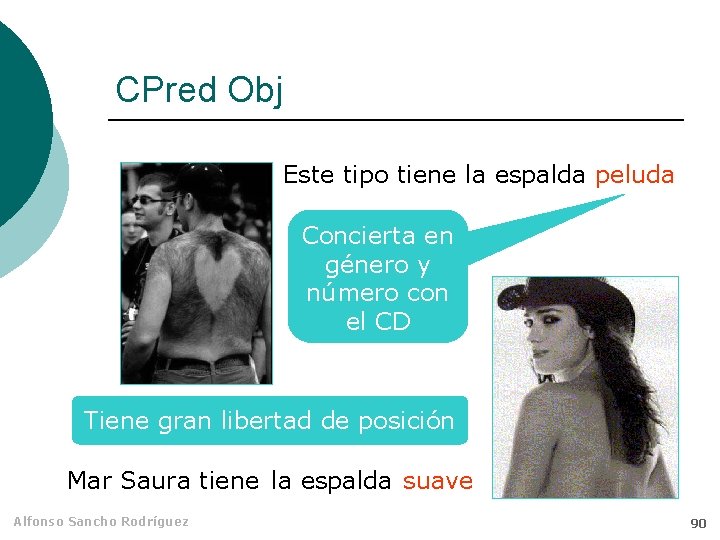 CPred Obj

Este tipo tiene la espalda peluda

Concierta en género y número con el CD

Tiene gran libertad de posición

Mar Saura tiene la espalda suave

Alfonso Sancho Rodríguez

90